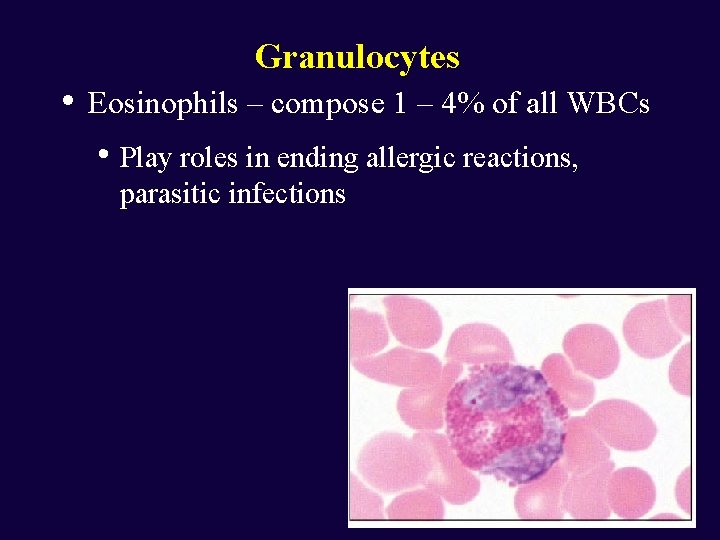 Granulocytes

• Eosinophils – compose 1 – 4% of all WBCs

• Play roles in ending allergic reactions, parasitic infections